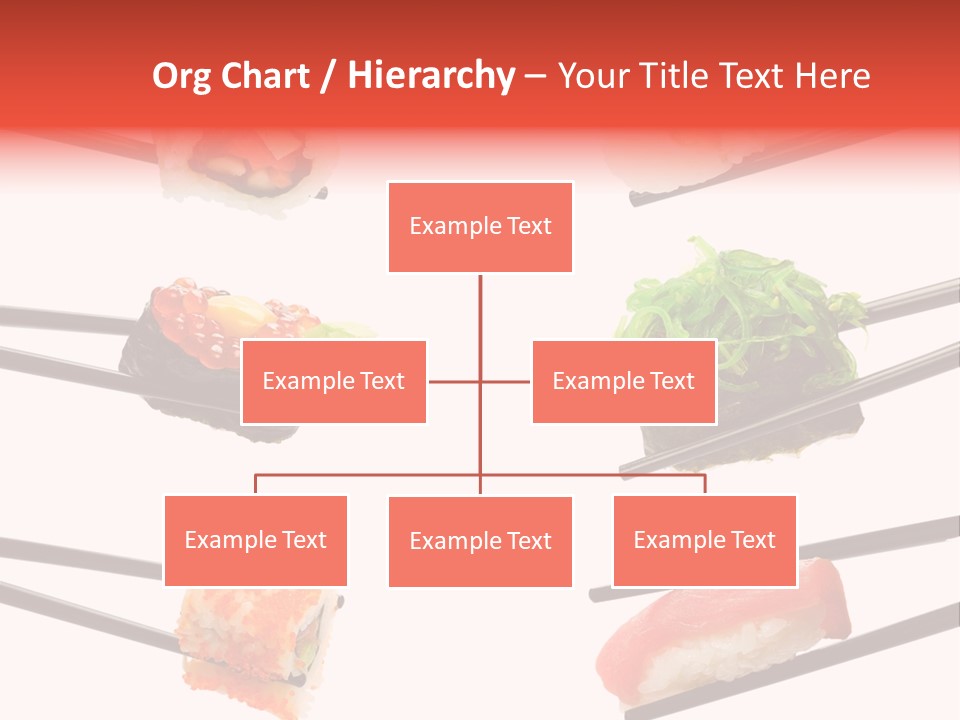 Org Chart / Hierarchy – Your Title Text Here

Example Text

Example Text

Example Text

Example Text

Example Text

Example Text